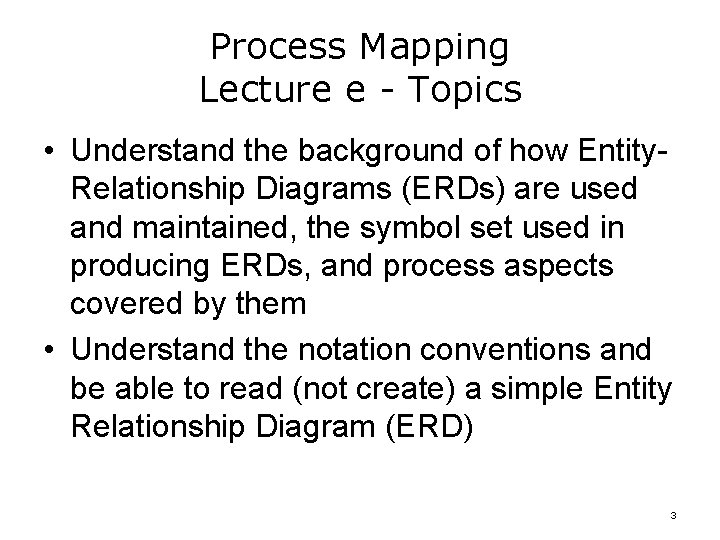 Process Mapping
Lecture e - Topics

• Understand the background of how Entity-Relationship Diagrams (ERDs) are used and maintained, the symbol set used in producing ERDs, and process aspects covered by them

• Understand the notation conventions and be able to read (not create) a simple Entity Relationship Diagram (ERD)

3